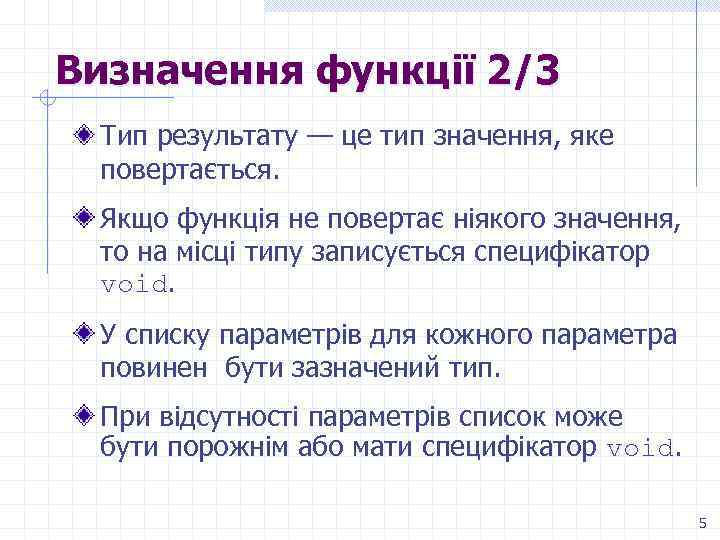 Визначення функції 2/3

Тип результату — це тип значення, яке повертається.

Якщо функція не повертає ніякого значення, то на місці типу записується специфікатор void.

У списку параметрів для кожного параметра повинен бути зазначений тип.

При відсутності параметрів список може бути порожнім або мати специфікатор void.

5